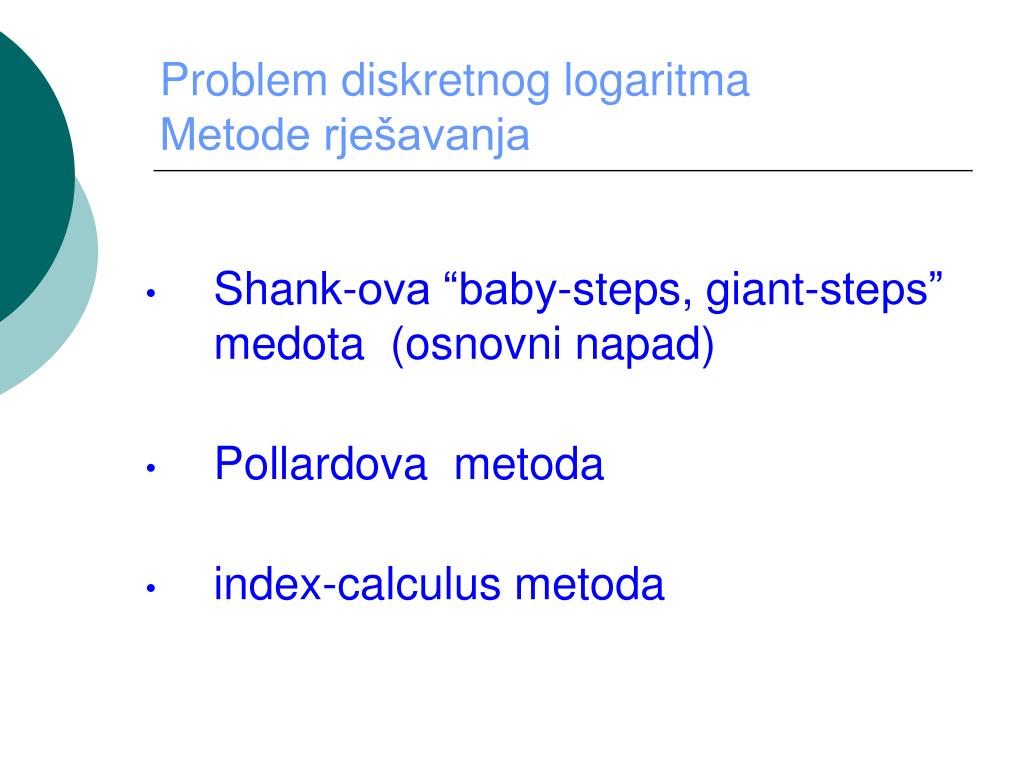 Problem diskretnog logaritma
Metode rješavanja

• Shank-ova “baby-steps, giant-steps” medota (osnovni napad)

• Pollardova metoda

• index-calculus metoda